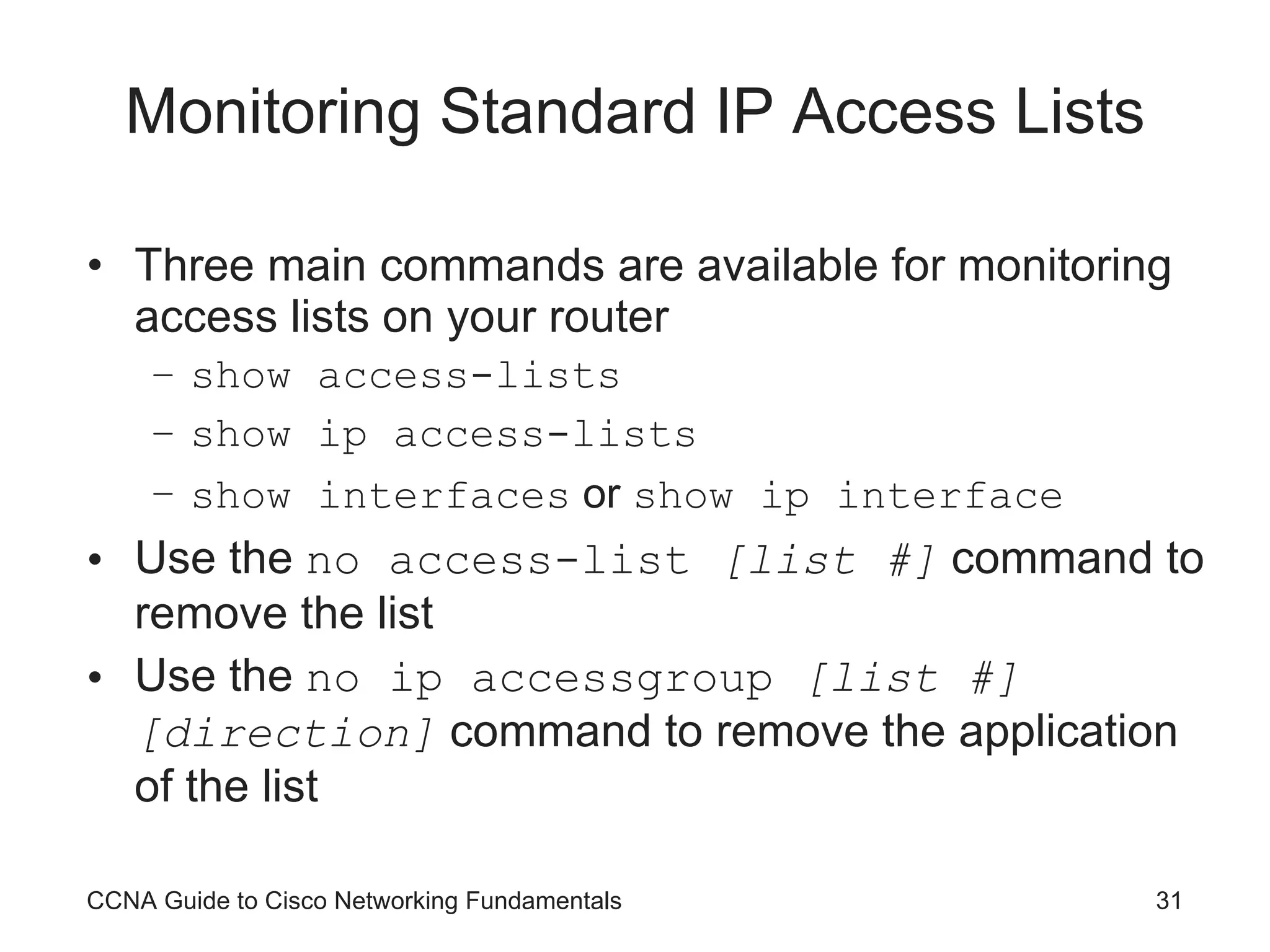 Monitoring Standard IP Access Lists

• Three main commands are available for monitoring access lists on your router
– show access-lists
– show ip access-lists
– show interfaces or show ip interface
• Use the no access-list [list #] command to remove the list
• Use the no ip accessgroup [list #] [direction] command to remove the application of the list

CCNA Guide to Cisco Networking Fundamentals 31